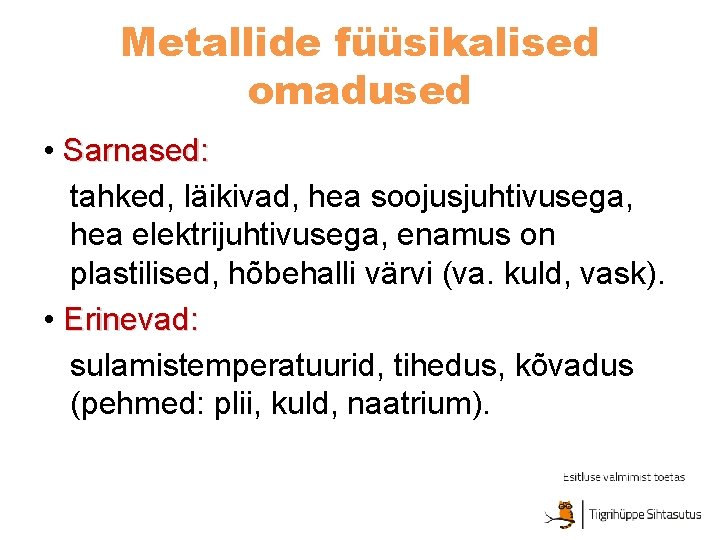 Metallide füüsikalised omadused

• Sarnased:
tahked, läikivad, hea soojusjuhtivusega, hea elektrijuhtivusega, enamus on plastilised, hõbehalli värvi (va. kuld, vask).

• Erinevad:
sulamistemperatuurid, tihedus, kõvadus (pehmed: plii, kuld, naatrium).

Esitluse valmimist toetas

Tiigrihüppe Sihtasutus